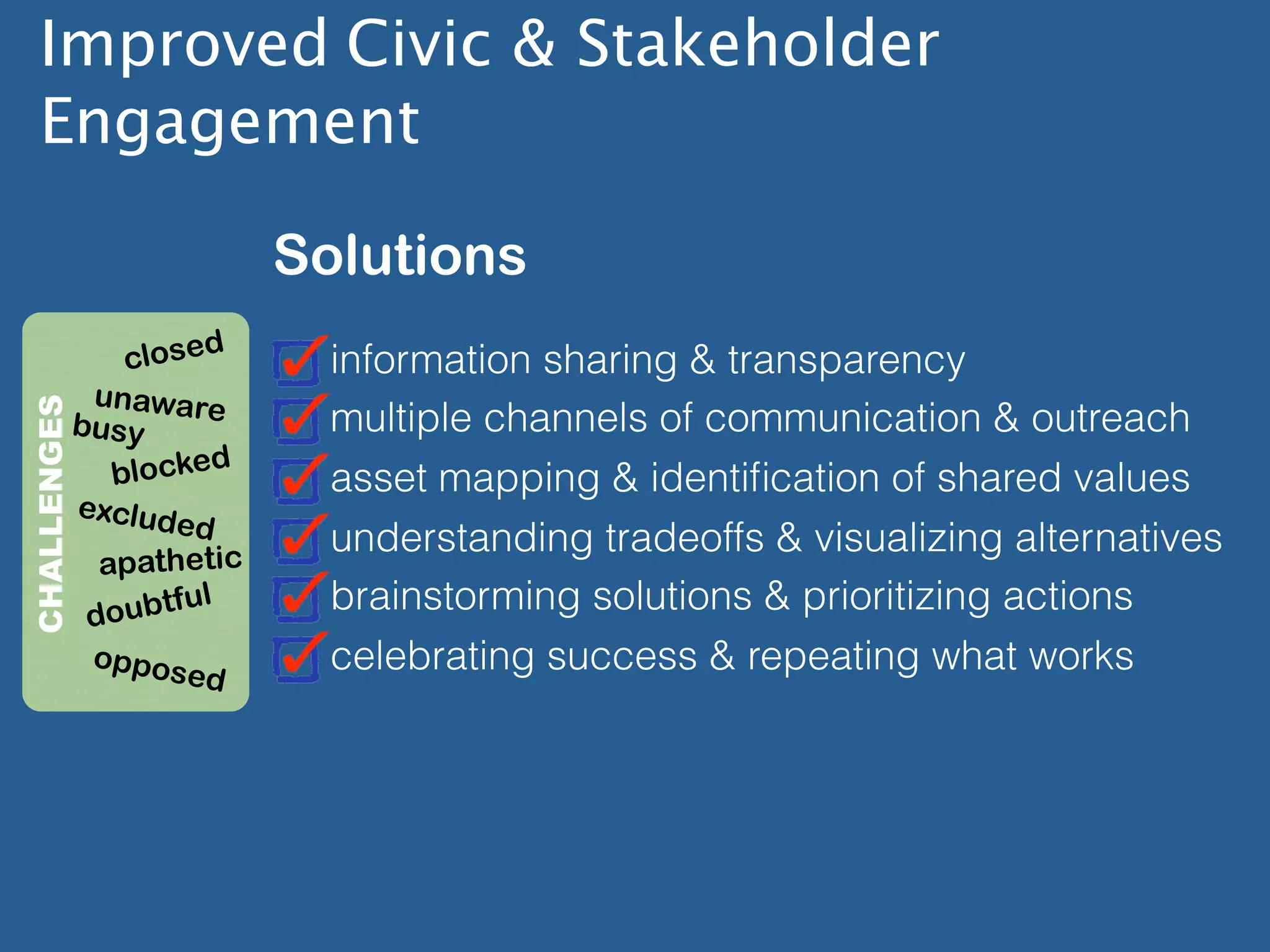 Improved Civic & Stakeholder Engagement

Solutions

CHALLENGES

closed
unaware
busy
blocked
excluded
apathetic
doubtful
opposed

information sharing & transparency
multiple channels of communication & outreach
asset mapping & identification of shared values
understanding tradeoffs & visualizing alternatives
brainstorming solutions & prioritizing actions
celebrating success & repeating what works